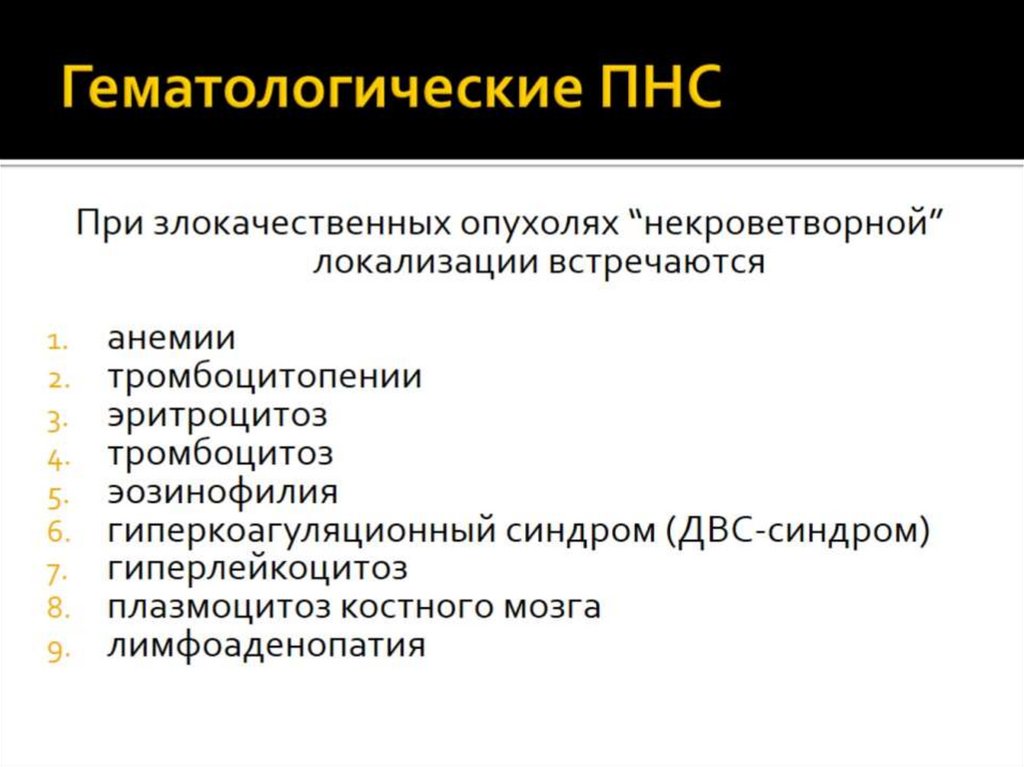 Гематологические ПНС

При злокачественных опухолях “некроветворной” локализации встречаются

1. анемии
2. тромбоцитопении
3. эритроцитоз
4. тромбоцитоз
5. эозинофилия
6. гиперкоагуляционный синдром (ДВС-синдром)
7. гиперлейкоцитоз
8. плазмоцитоз костного мозга
9. лимфоаденопатия